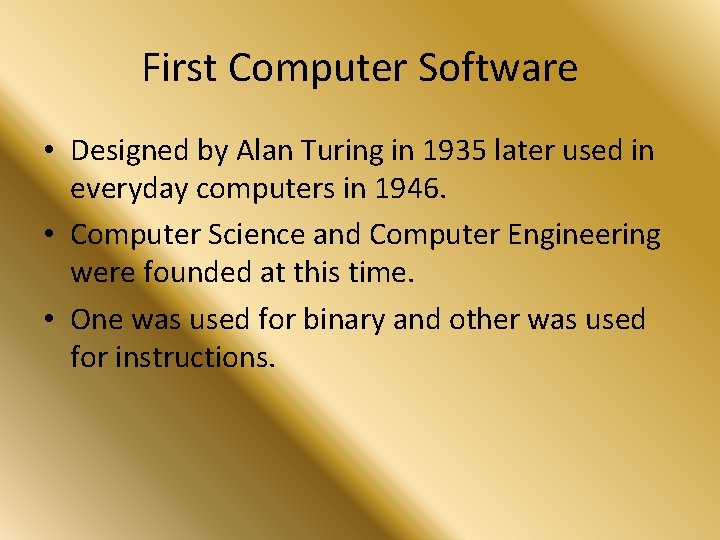 First Computer Software

• Designed by Alan Turing in 1935 later used in everyday computers in 1946.

• Computer Science and Computer Engineering were founded at this time.

• One was used for binary and other was used for instructions.